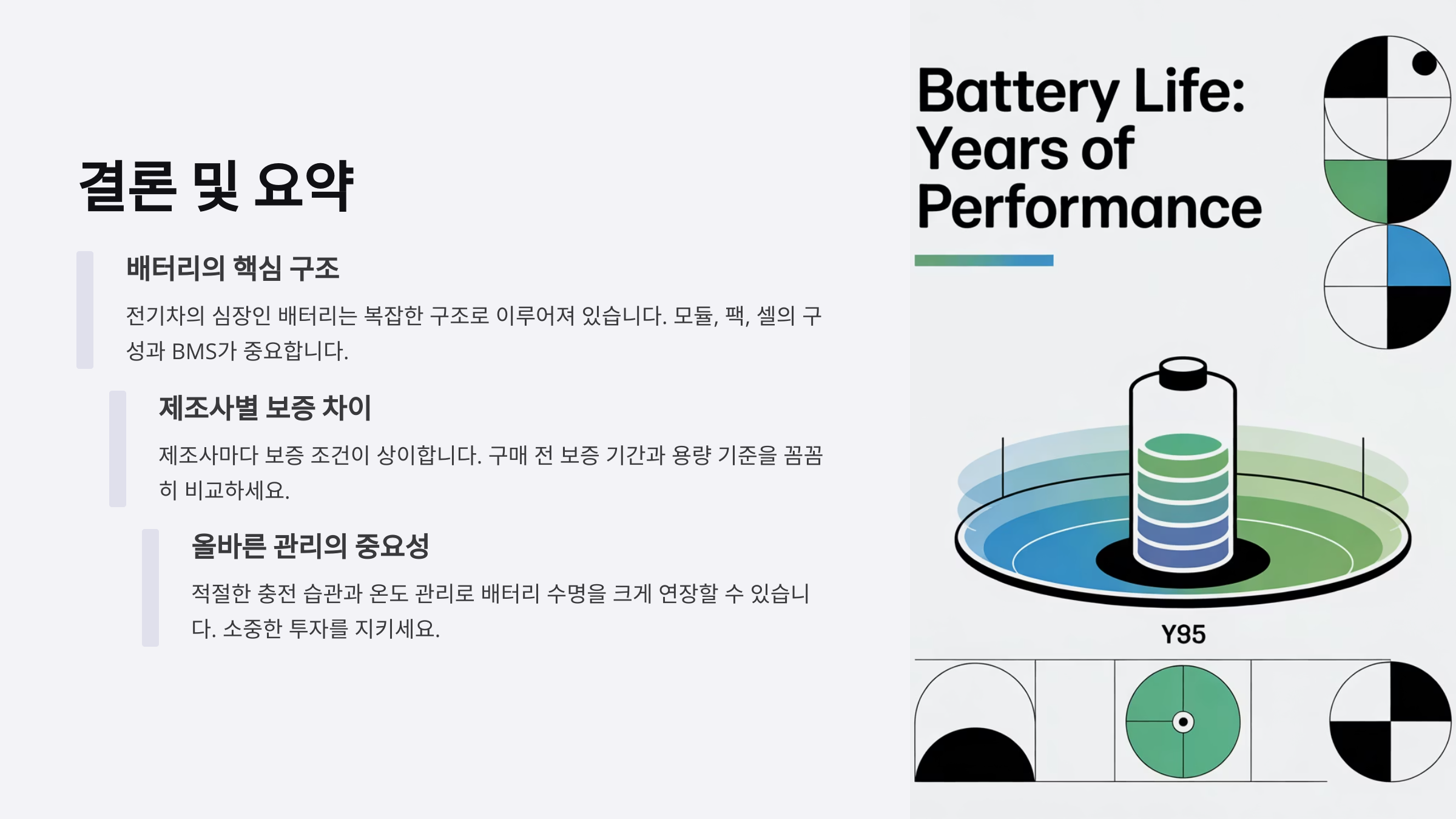 결론 및 요약

배터리의 핵심 구조

전기차의 심장인 배터리는 복잡한 구조로 이루어져 있습니다. 모듈, 팩, 셀의 구성과 BMS가 중요합니다.

제조사별 보증 차이

제조사마다 보증 조건이 상이합니다. 구매 전 보증 기간과 용량 기준을 꼼꼼히 비교하세요.

올바른 관리의 중요성

적절한 충전 습관과 온도 관리로 배터리 수명을 크게 연장할 수 있습니다. 소중한 투자를 지키세요.

Battery Life: Years of Performance

Y95